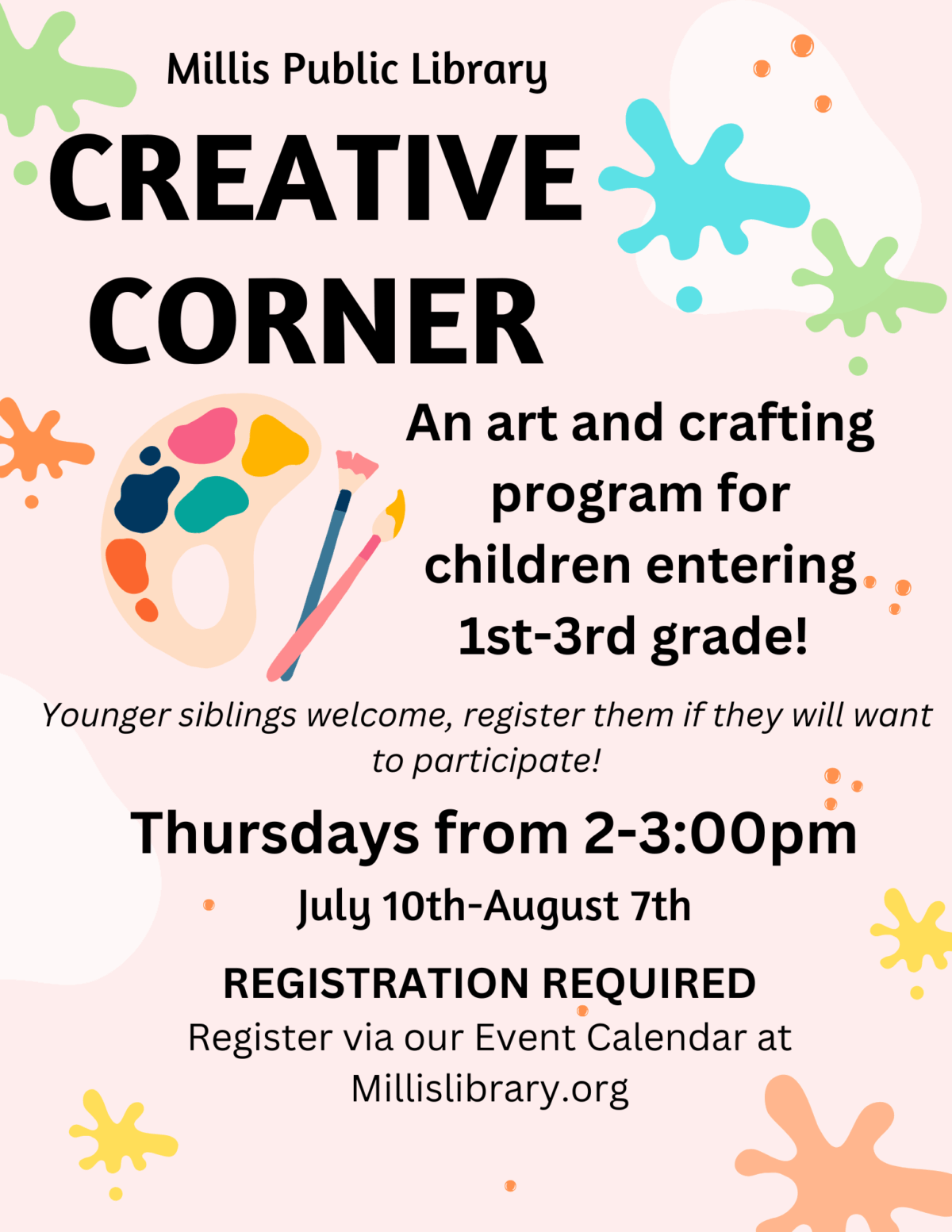 Millis Public Library

CREATIVE CORNER

An art and crafting program for children entering 1st-3rd grade!

Younger siblings welcome, register them if they will want to participate!

Thursdays from 2-3:00pm

July 10th-August 7th

REGISTRATION REQUIRED

Register via our Event Calendar at Millislibrary.org